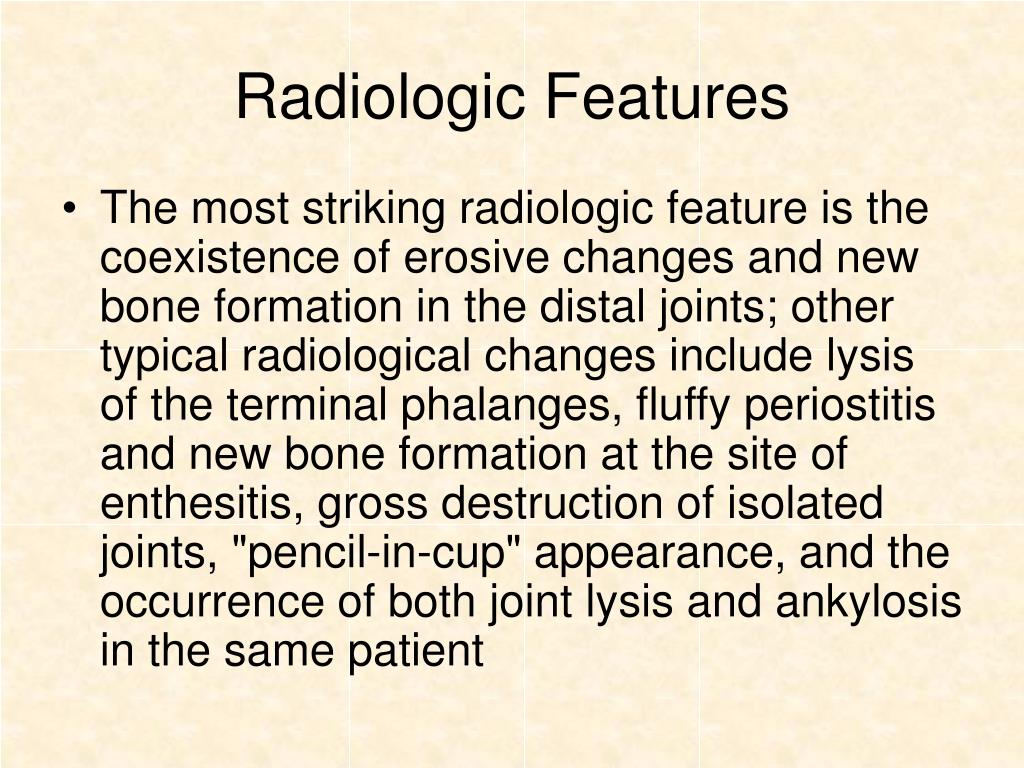 Radiologic Features

• The most striking radiologic feature is the coexistence of erosive changes and new bone formation in the distal joints; other typical radiological changes include lysis of the terminal phalanges, fluffy periostitis and new bone formation at the site of enthesitis, gross destruction of isolated joints, "pencil-in-cup" appearance, and the occurrence of both joint lysis and ankylosis in the same patient